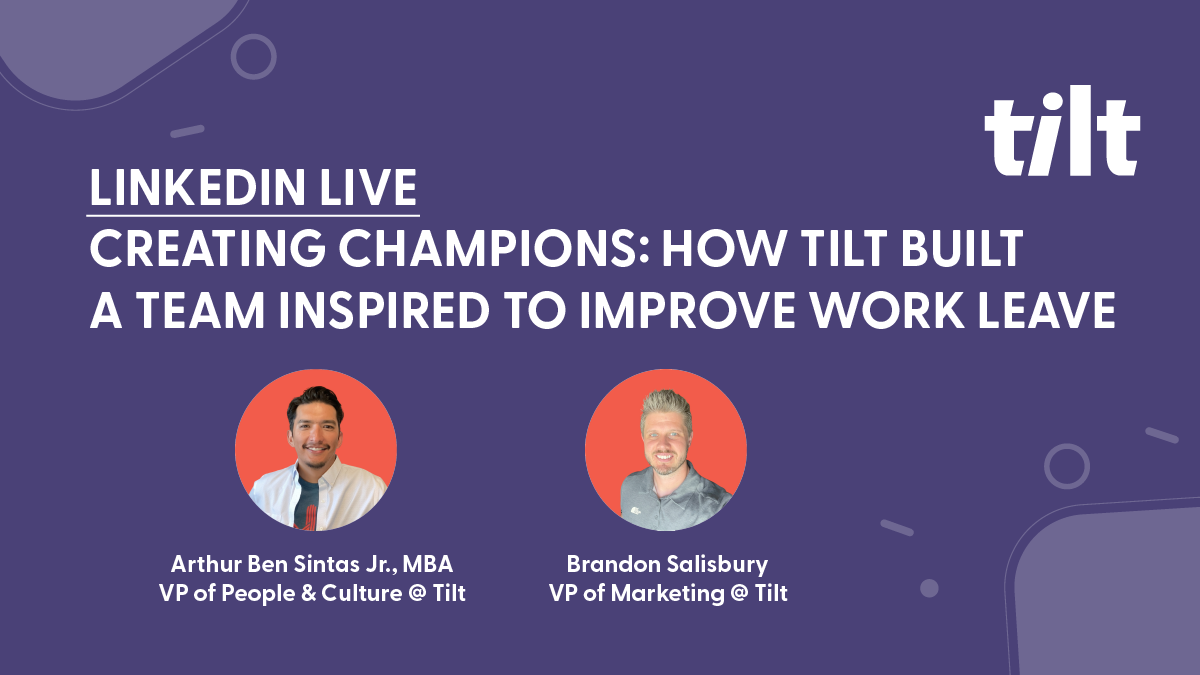 tilt

LINKEDIN LIVE
CREATING CHAMPIONS: HOW TILT BUILT A TEAM INSPIRED TO IMPROVE WORK LEAVE

Arthur Ben Sintas Jr., MBA
VP of People & Culture @ Tilt

Brandon Salisbury
VP of Marketing @ Tilt